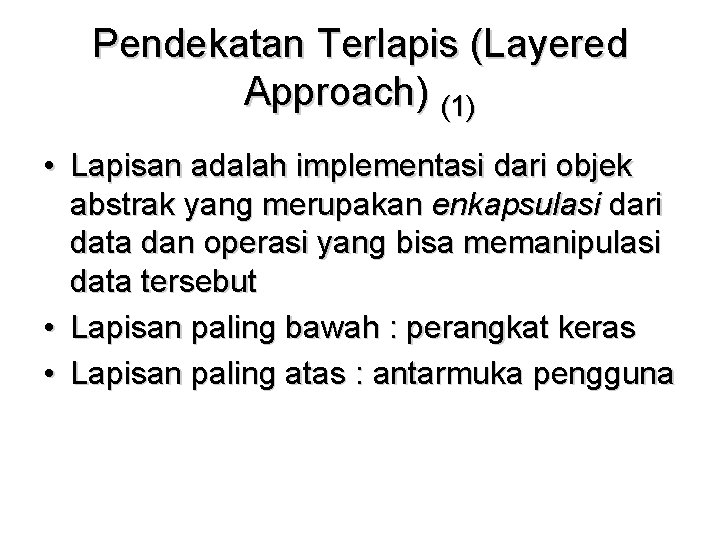 Pendekatan Terlapis (Layered Approach) (1)

• Lapisan adalah implementasi dari objek abstrak yang merupakan enkapsulasi dari data dan operasi yang bisa memanipulasi data tersebut
• Lapisan paling bawah : perangkat keras
• Lapisan paling atas : antarmuka pengguna